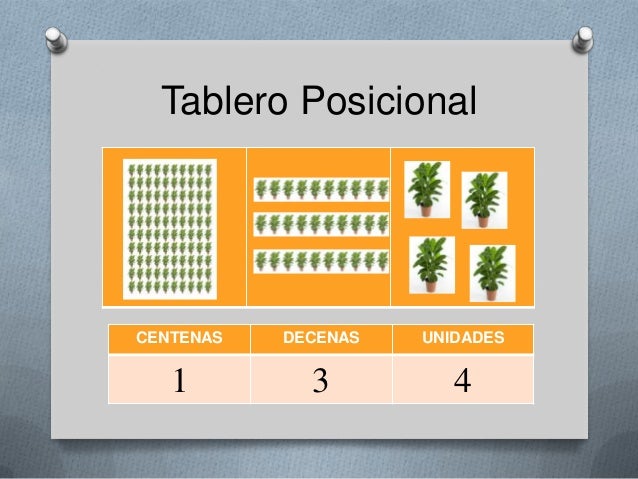 Tablero Posicional

| CENTENAS | DECENAS | UNIDADES |
|---|---|---|
| 1 | 3 | 4 |